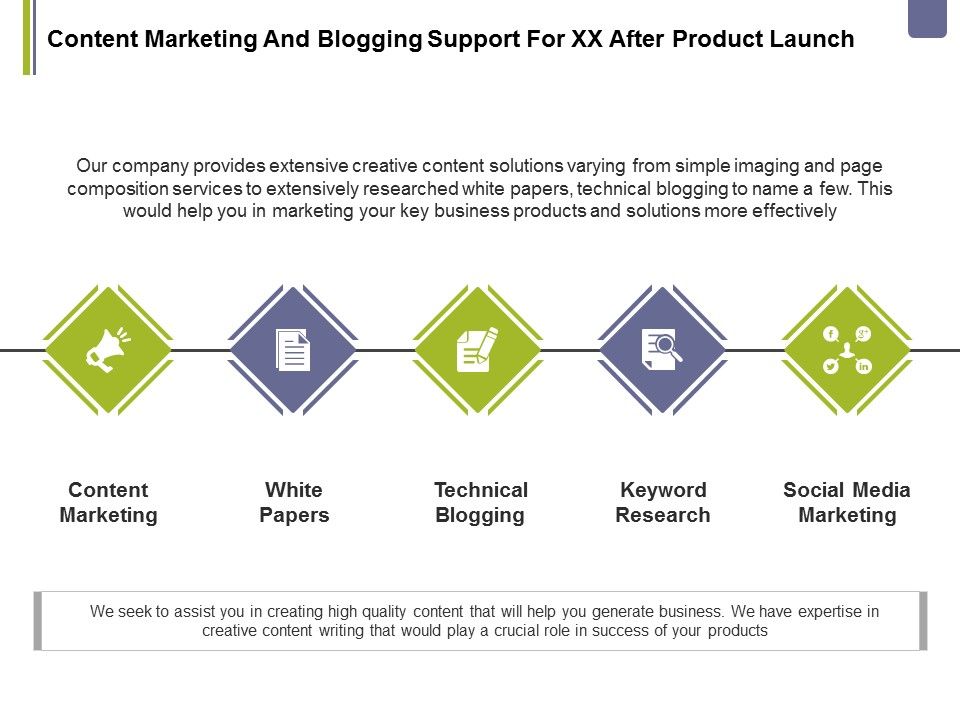 Content Marketing And Blogging Support For XX After Product Launch

Our company provides extensive creative content solutions varying from simple imaging and page composition services to extensively researched white papers, technical blogging to name a few. This would help you in marketing your key business products and solutions more effectively

Content Marketing

White Papers

Technical Blogging

Keyword Research

Social Media Marketing

We seek to assist you in creating high quality content that will help you generate business. We have expertise in creative content writing that would play a crucial role in success of your products